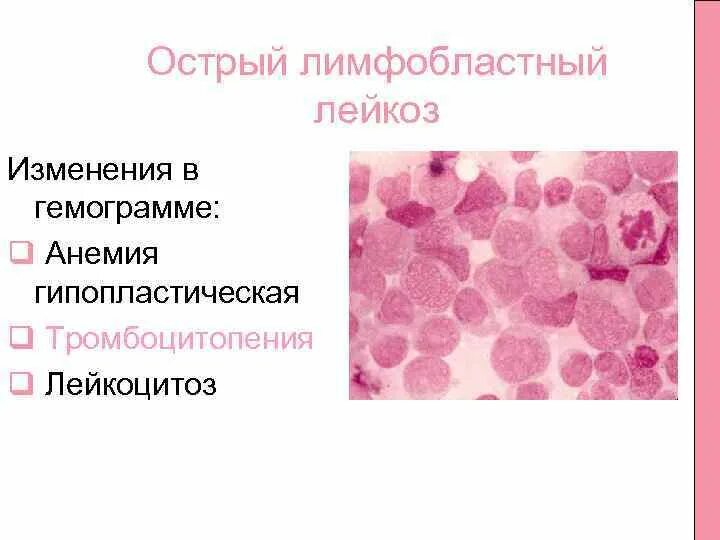 Острый лимфобластный лейкоз

Изменения в гемограмме:

❑ Анемия гипопластическая
❑ Тромбоцитопения
❑ Лейкоцитоз